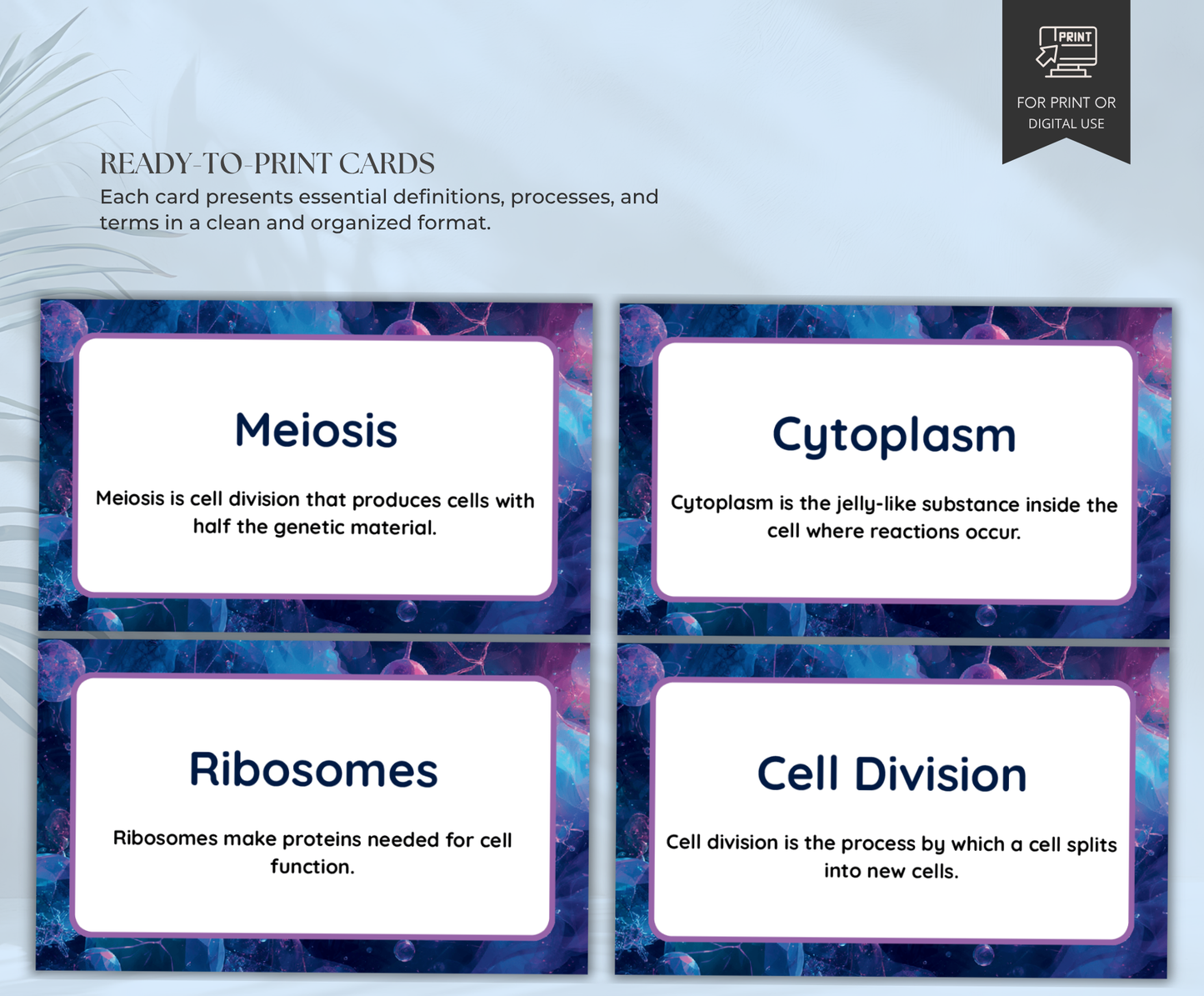 PRINT

FOR PRINT OR DIGITAL USE

READY-TO-PRINT CARDS

Each card presents essential definitions, processes, and terms in a clean and organized format.

Meiosis

Meiosis is cell division that produces cells with half the genetic material.

Cytoplasm

Cytoplasm is the jelly-like substance inside the cell where reactions occur.

Ribosomes

Ribosomes make proteins needed for cell function.

Cell Division

Cell division is the process by which a cell splits into new cells.